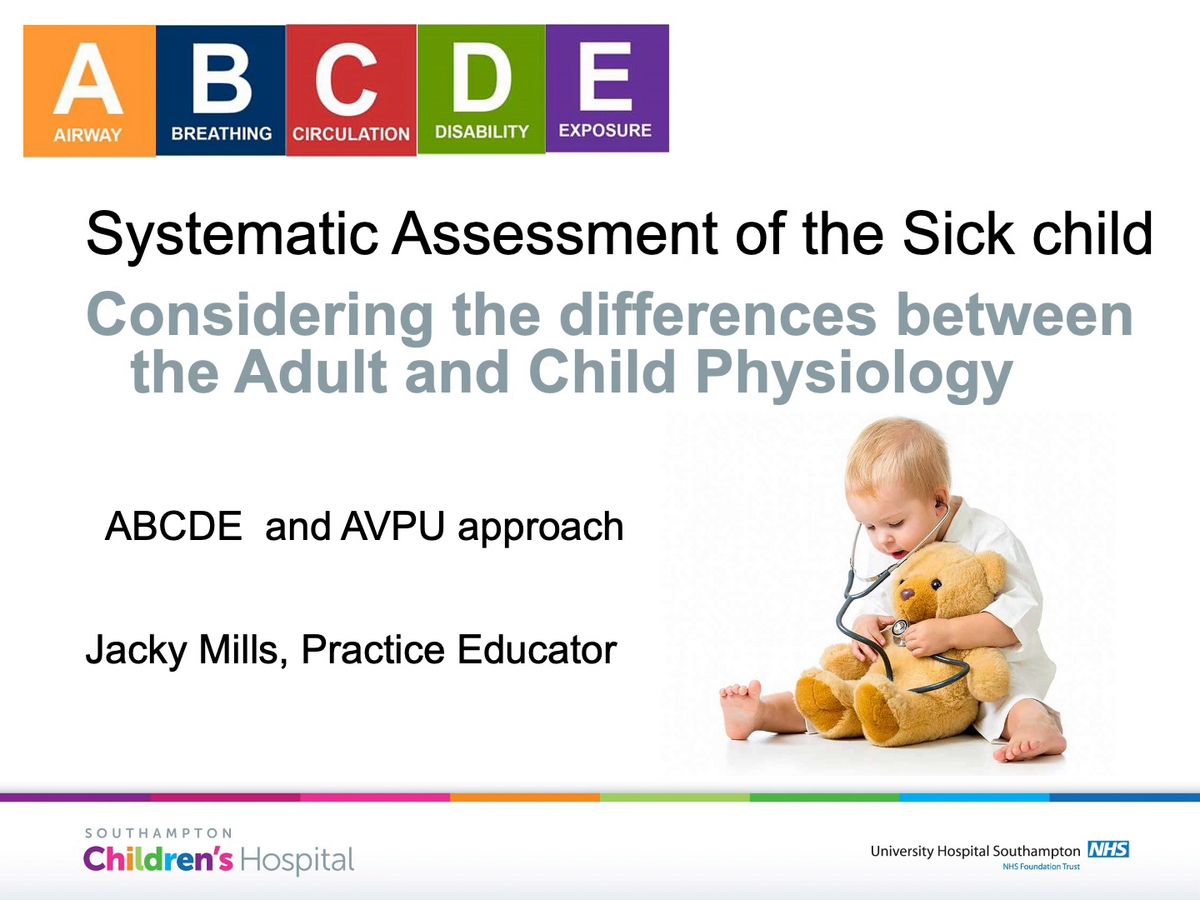 A
AIRWAY
B
BREATHING
C
CIRCULATION
D
DISABILITY
E
EXPOSURE

Systematic Assessment of the Sick child

Considering the differences between the Adult and Child Physiology

ABCDE and AVPU approach

Jacky Mills, Practice Educator

SOUTHAMPTON
Children's Hospital

University Hospital Southampton NHS
NHS Foundation Trust